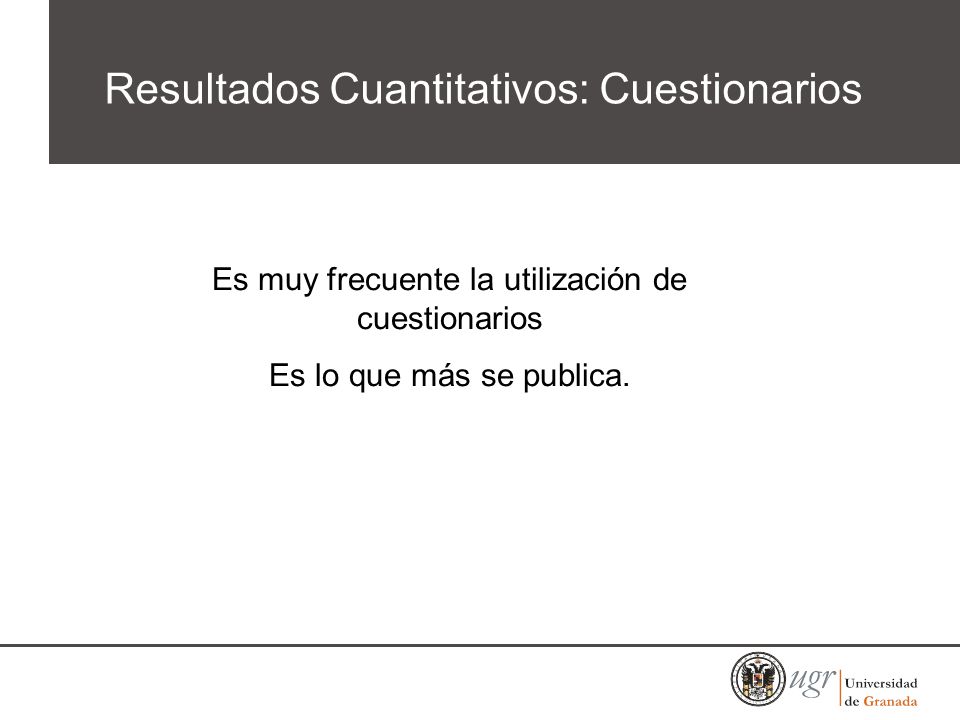 Resultados Cuantitativos: Cuestionarios

Es muy frecuente la utilización de cuestionarios

Es lo que más se publica.

ugr Universidad de Granada